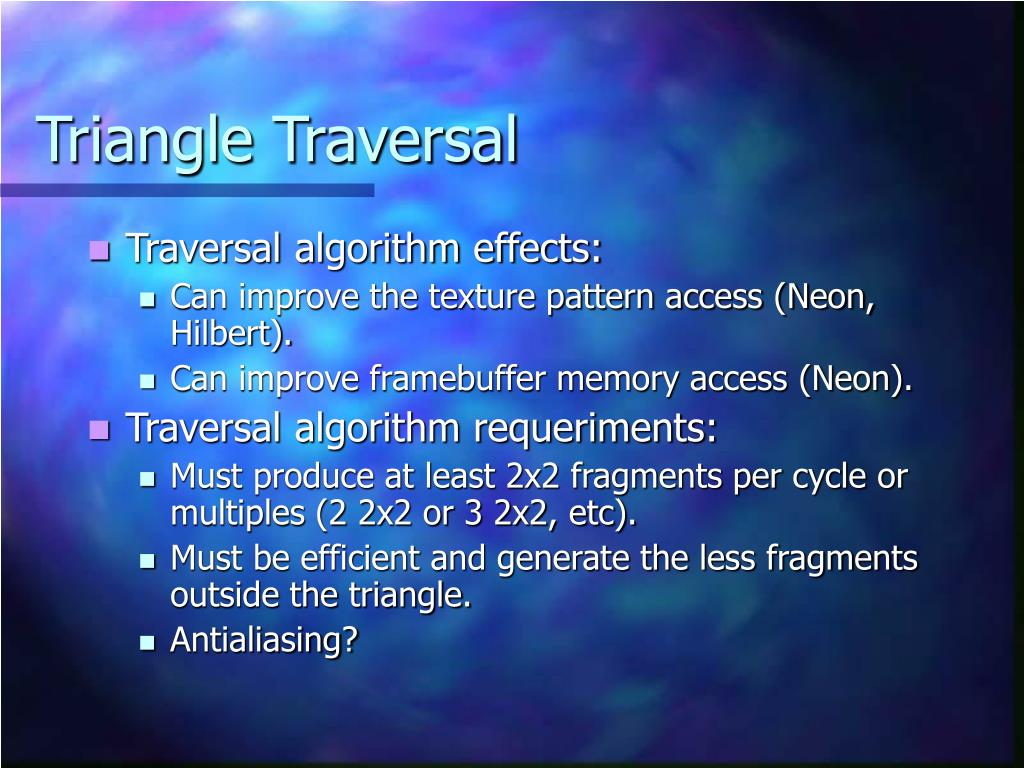 Triangle Traversal

- Traversal algorithm effects:
  - Can improve the texture pattern access (Neon, Hilbert).
  - Can improve framebuffer memory access (Neon).
- Traversal algorithm requeriments:
  - Must produce at least 2x2 fragments per cycle or multiples (2 2x2 or 3 2x2, etc).
  - Must be efficient and generate the less fragments outside the triangle.
  - Antialiasing?